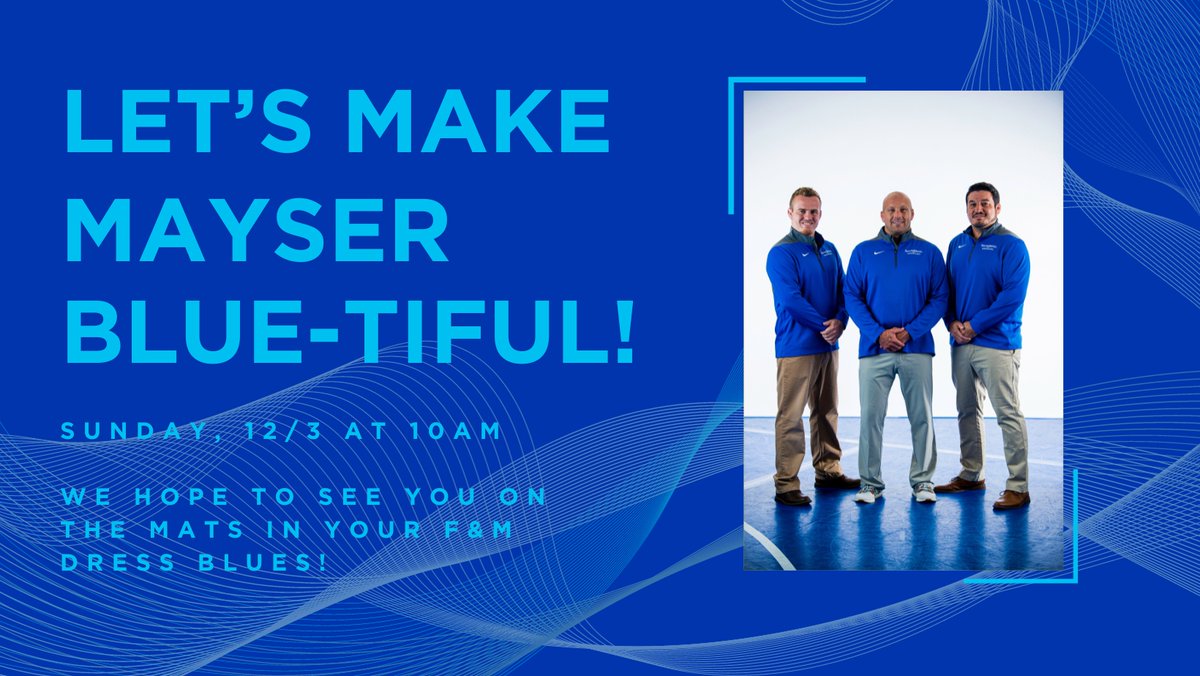 LET'S MAKE MAYSER BLUE-TIFUL!

SUNDAY, 12/3 AT 10AM

WE HOPE TO SEE YOU ON THE MATS IN YOUR F&M DRESS BLUES!